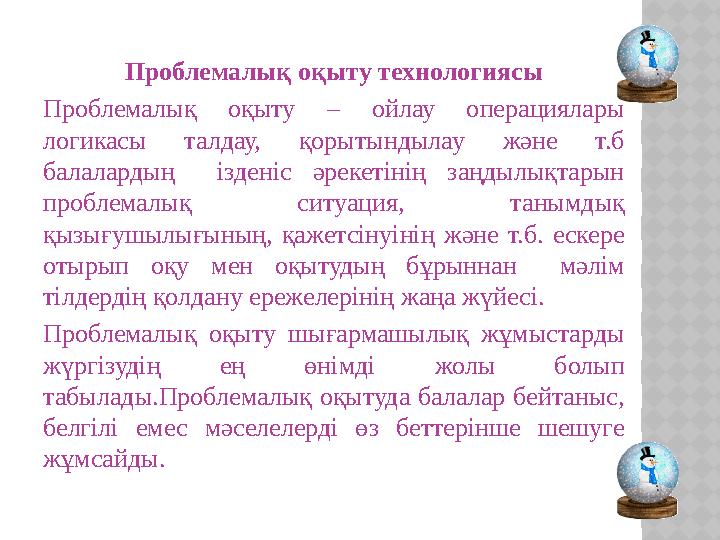 Проблемалық оқыту технологиясы

Проблемалық оқыту – ойлау операциялары логикасы талдау, қорытындылау және т.б балалардың ізденіс әрекетінің заңдылықтарын проблемалық ситуация, танымдық қызығушылығының, қажетсінуінің және т.б. ескере отырып оқу мен оқытудың бұрыннан мәлім тілдердің қолдану ережелерінің жаңа жүйесі.

Проблемалық оқыту шығармашылық жұмыстарды жүргізудің ең өнімді жолы болып табылады.Проблемалық оқытуда балалар бейтаныс, белгілі емес мәселелерді өз беттерінше шешуге жұмсайды.